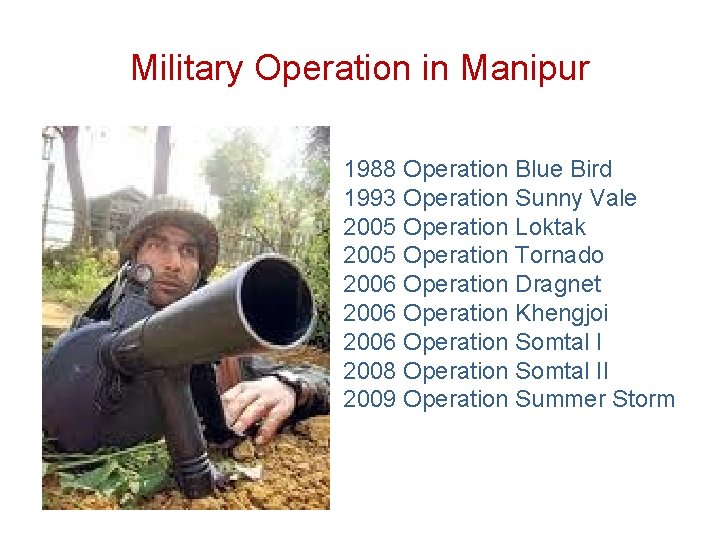 Military Operation in Manipur

1988 Operation Blue Bird
1993 Operation Sunny Vale
2005 Operation Loktak
2005 Operation Tornado
2006 Operation Dragnet
2006 Operation Khengjoi
2006 Operation Somtal I
2008 Operation Somtal II
2009 Operation Summer Storm